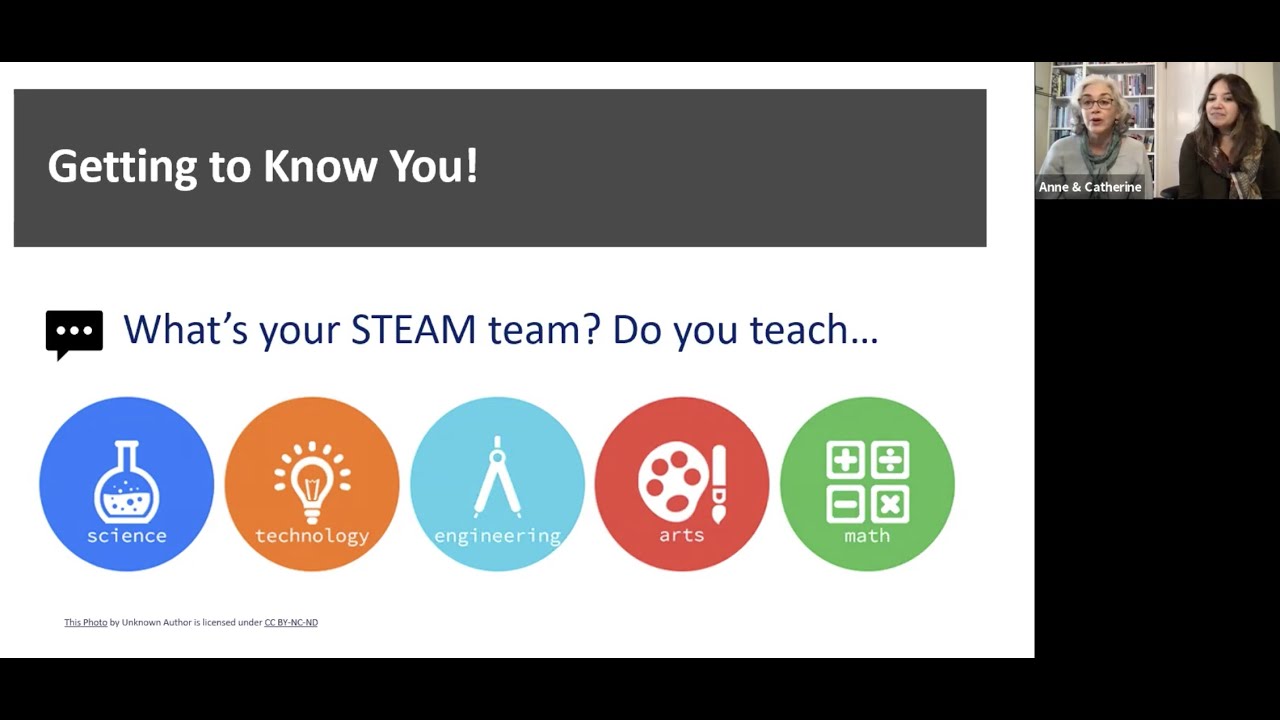 Getting to Know You!

What's your STEAM team? Do you teach...

science

technology

engineering

arts

math

This Photo by Unknown Author is licensed under CC BY-NC-ND

Anne & Catherine